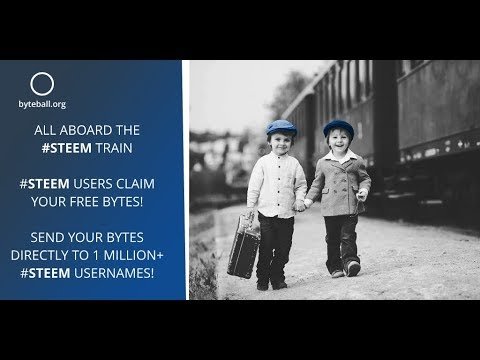 byteball.org

ALL ABOARD THE #STEEM TRAIN

#STEEM USERS CLAIM YOUR FREE BYTES!

SEND YOUR BYTES DIRECTLY TO 1 MILLION+ #STEEM USERNAMES!